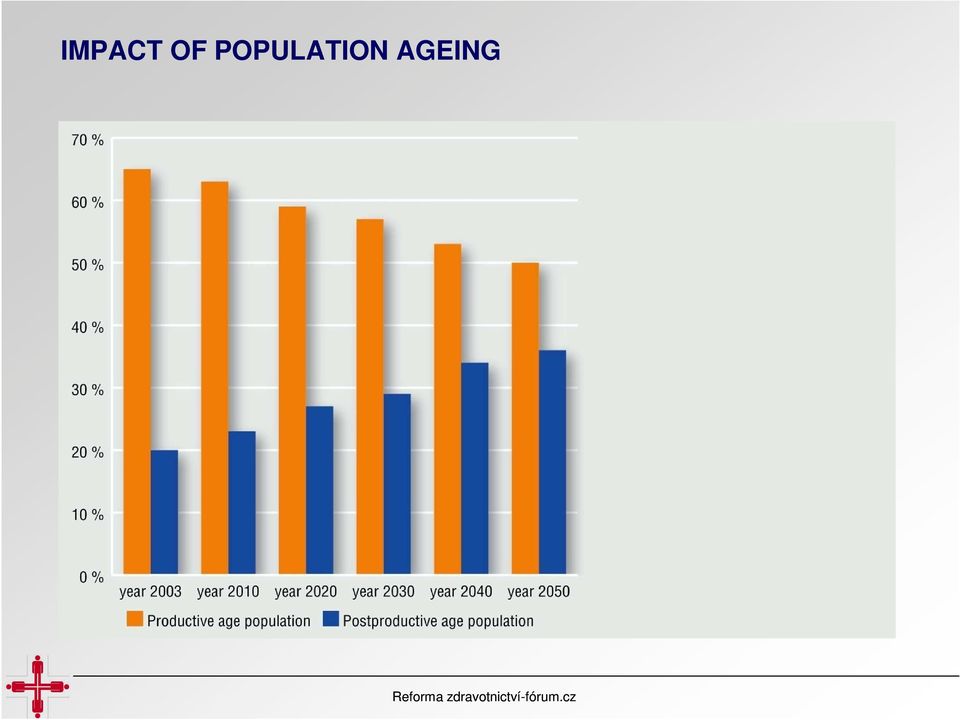 IMPACT OF POPULATION AGEING

70 %
60 %
50 %
40 %
30 %
20 %
10 %
0 %

year 2003 year 2010 year 2020 year 2030 year 2040 year 2050

Productive age population Postproductive age population

Reforma zdravotnictví-fórum.cz